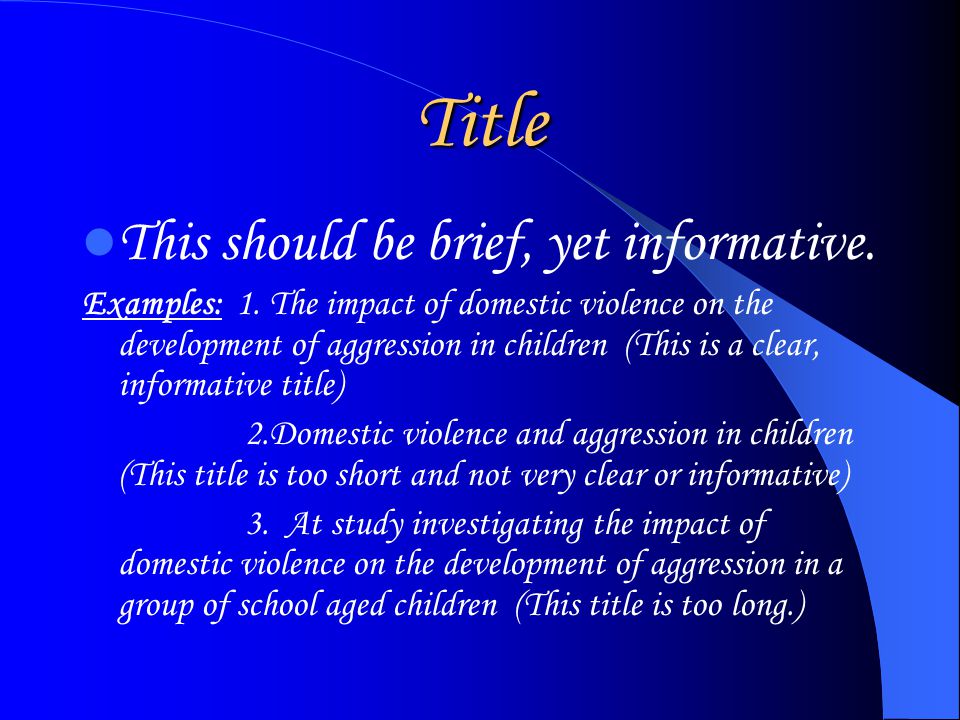 Title

This should be brief, yet informative.

Examples: 1. The impact of domestic violence on the development of aggression in children (This is a clear, informative title)

2.Domestic violence and aggression in children (This title is too short and not very clear or informative)

3. At study investigating the impact of domestic violence on the development of aggression in a group of school aged children (This title is too long.)